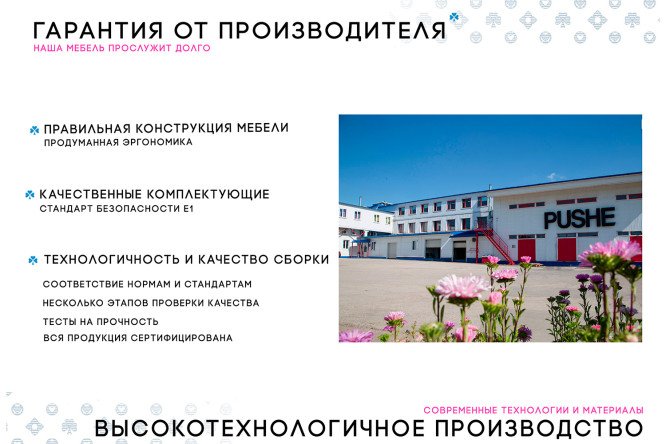 ГАРАНТИЯ ОТ ПРОИЗВОДИТЕЛЯ
НАША МЕБЕЛЬ ПРОСЛУЖИТ ДОЛГО

ПРАВИЛЬНАЯ КОНСТРУКЦИЯ МЕБЕЛИ
ПРОДУМАННАЯ ЭРГОНОМИКА

КАЧЕСТВЕННЫЕ КОМПЛЕКТУЮЩИЕ
СТАНДАРТ БЕЗОПАСНОСТИ Е1

ТЕХНОЛОГИЧНОСТЬ И КАЧЕСТВО СБОРКИ
СООТВЕТСТВИЕ НОРМАМ И СТАНДАРТАМ
НЕСКОЛЬКО ЭТАПОВ ПРОВЕРКИ КАЧЕСТВА
ТЕСТЫ НА ПРОЧНОСТЬ
ВСЯ ПРОДУКЦИЯ СЕРТИФИЦИРОВАНА

PUSHE

СОВРЕМЕННЫЕ ТЕХНОЛОГИИ И МАТЕРИАЛЫ
ВЫСОКОТЕХНОЛОГИЧНОЕ ПРОИЗВОДСТВО